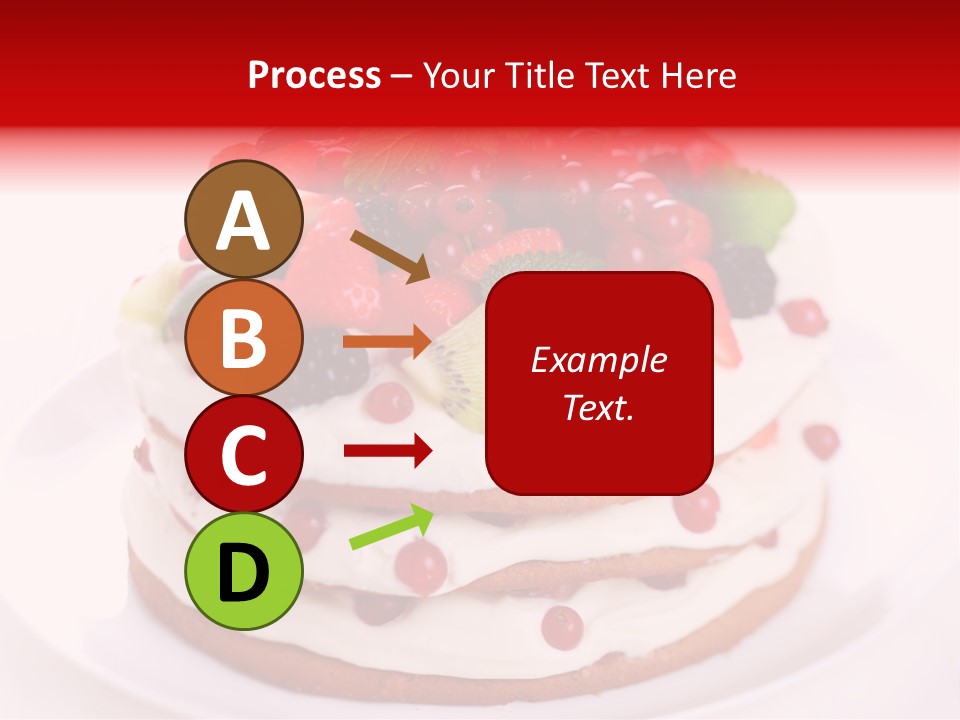 Process – Your Title Text Here

A

B

C

D

Example Text.